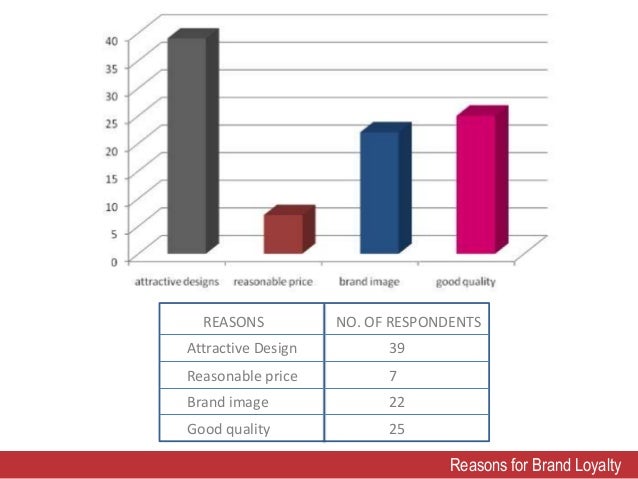 40
35
30
25
20
15
10
5
0

attractive designs reasonable price brand image good quality

| REASONS | NO. OF RESPONDENTS |
|---|---|
| Attractive Design | 39 |
| Reasonable price | 7 |
| Brand image | 22 |
| Good quality | 25 |

Reasons for Brand Loyalty